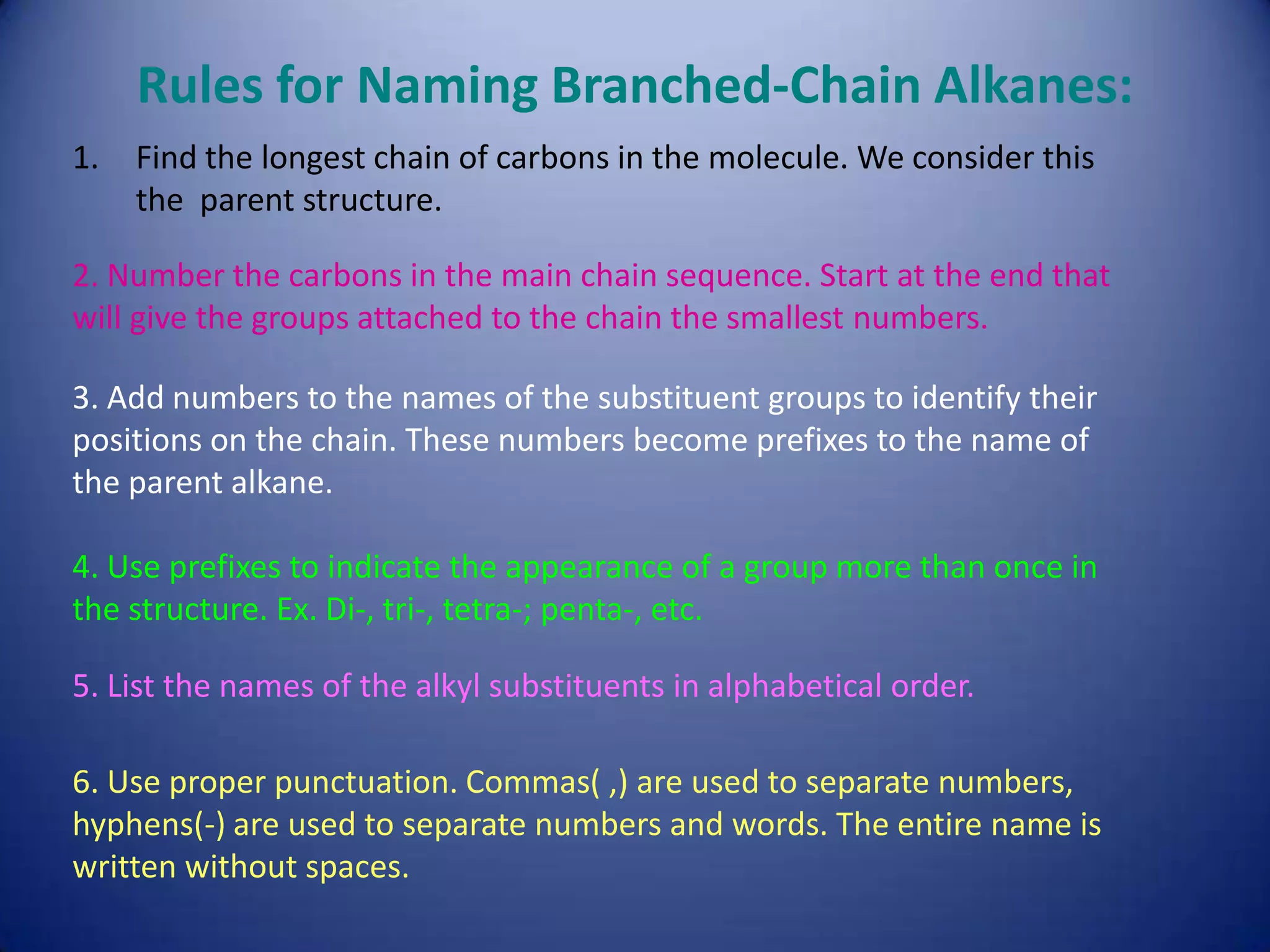 Rules for Naming Branched-Chain Alkanes:

1. Find the longest chain of carbons in the molecule. We consider this the parent structure.

2. Number the carbons in the main chain sequence. Start at the end that will give the groups attached to the chain the smallest numbers.

3. Add numbers to the names of the substituent groups to identify their positions on the chain. These numbers become prefixes to the name of the parent alkane.

4. Use prefixes to indicate the appearance of a group more than once in the structure. Ex. Di-, tri-, tetra-; penta-, etc.

5. List the names of the alkyl substituents in alphabetical order.

6. Use proper punctuation. Commas( ,) are used to separate numbers, hyphens(-) are used to separate numbers and words. The entire name is written without spaces.